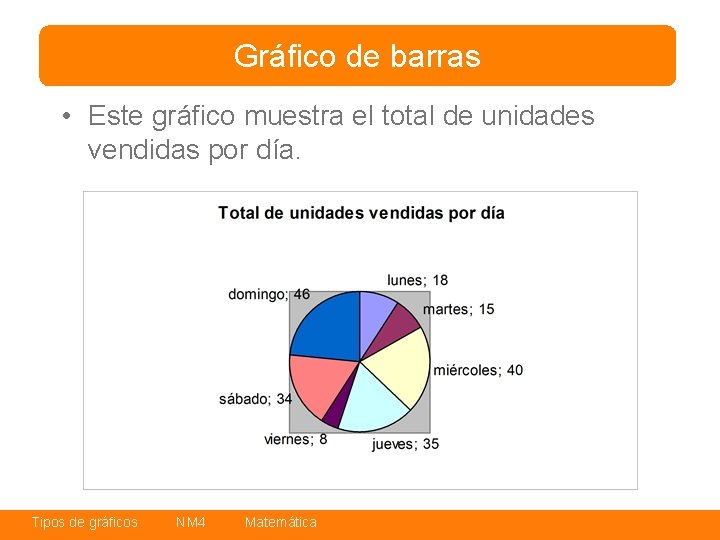 Gráfico de barras

• Este gráfico muestra el total de unidades vendidas por día.

Total de unidades vendidas por día

lunes; 18
martes; 15
miércoles; 40
jueves; 35
viernes; 8
sábado; 34
domingo; 46

Tipos de gráficos NM4 Matemática